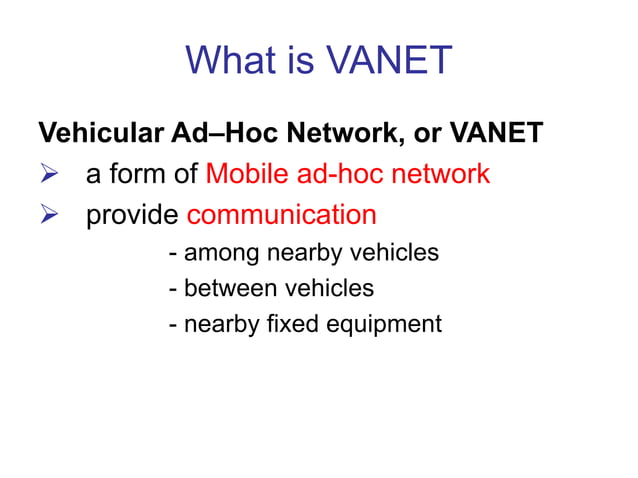 What is VANET

Vehicular Ad–Hoc Network, or VANET

➢ a form of Mobile ad-hoc network

➢ provide communication

- among nearby vehicles
- between vehicles
- nearby fixed equipment